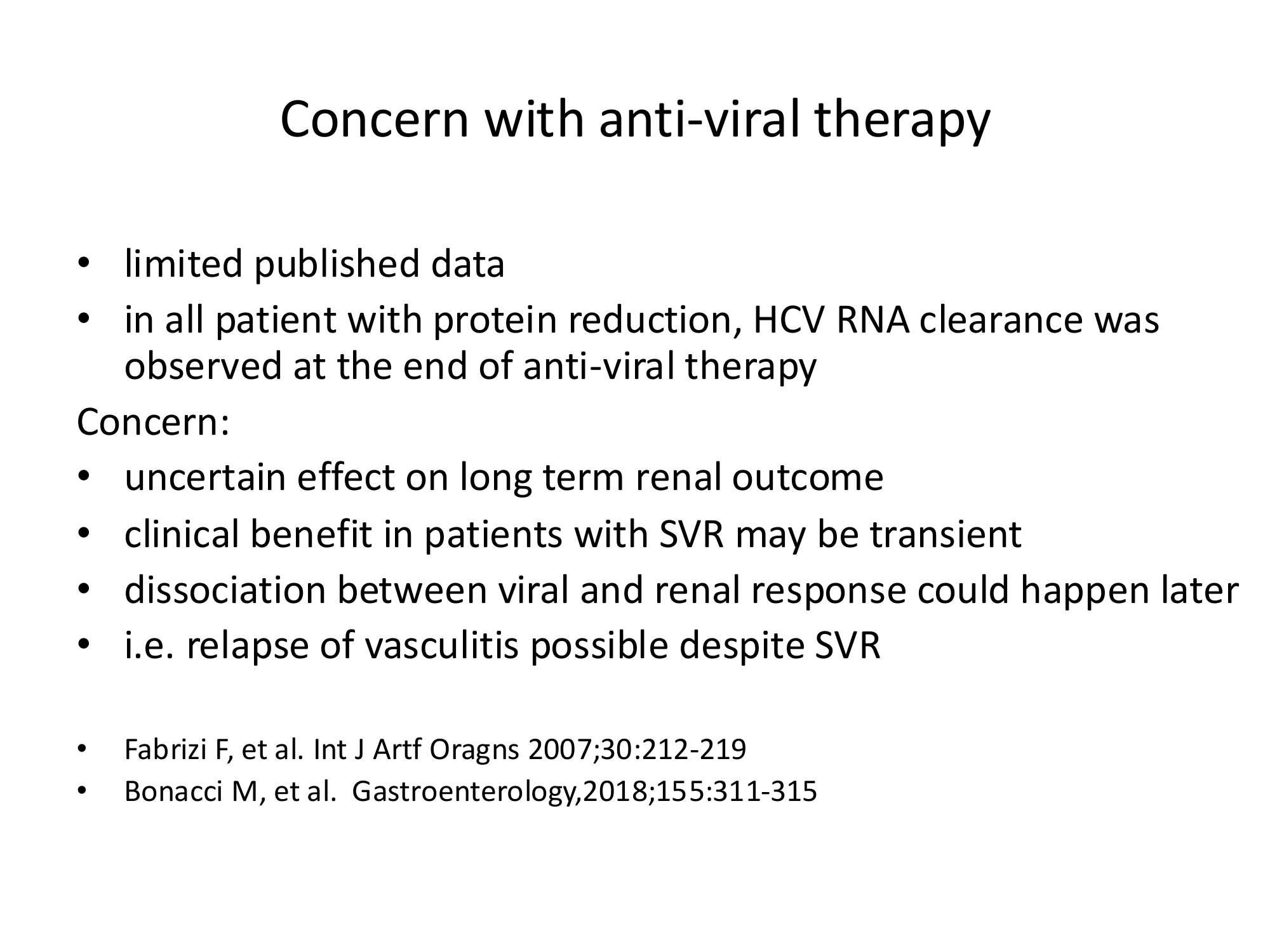 Concern with anti-viral therapy

• limited published data
• in all patient with protein reduction, HCV RNA clearance was observed at the end of anti-viral therapy

Concern:
• uncertain effect on long term renal outcome
• clinical benefit in patients with SVR may be transient
• dissociation between viral and renal response could happen later
• i.e. relapse of vasculitis possible despite SVR

• Fabrizi F, et al. Int J Artf Oragns 2007;30:212-219
• Bonacci M, et al. Gastroenterology,2018;155:311-315